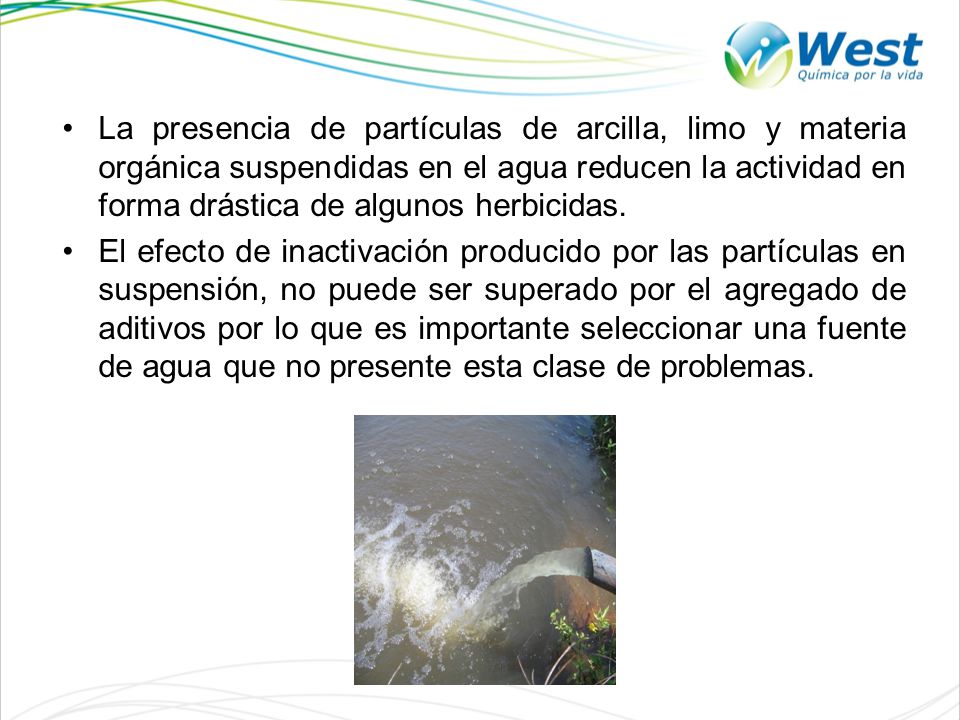 West
Química por la vida

• La presencia de partículas de arcilla, limo y materia orgánica suspendidas en el agua reducen la actividad en forma drástica de algunos herbicidas.
• El efecto de inactivación producido por las partículas en suspensión, no puede ser superado por el agregado de aditivos por lo que es importante seleccionar una fuente de agua que no presente esta clase de problemas.